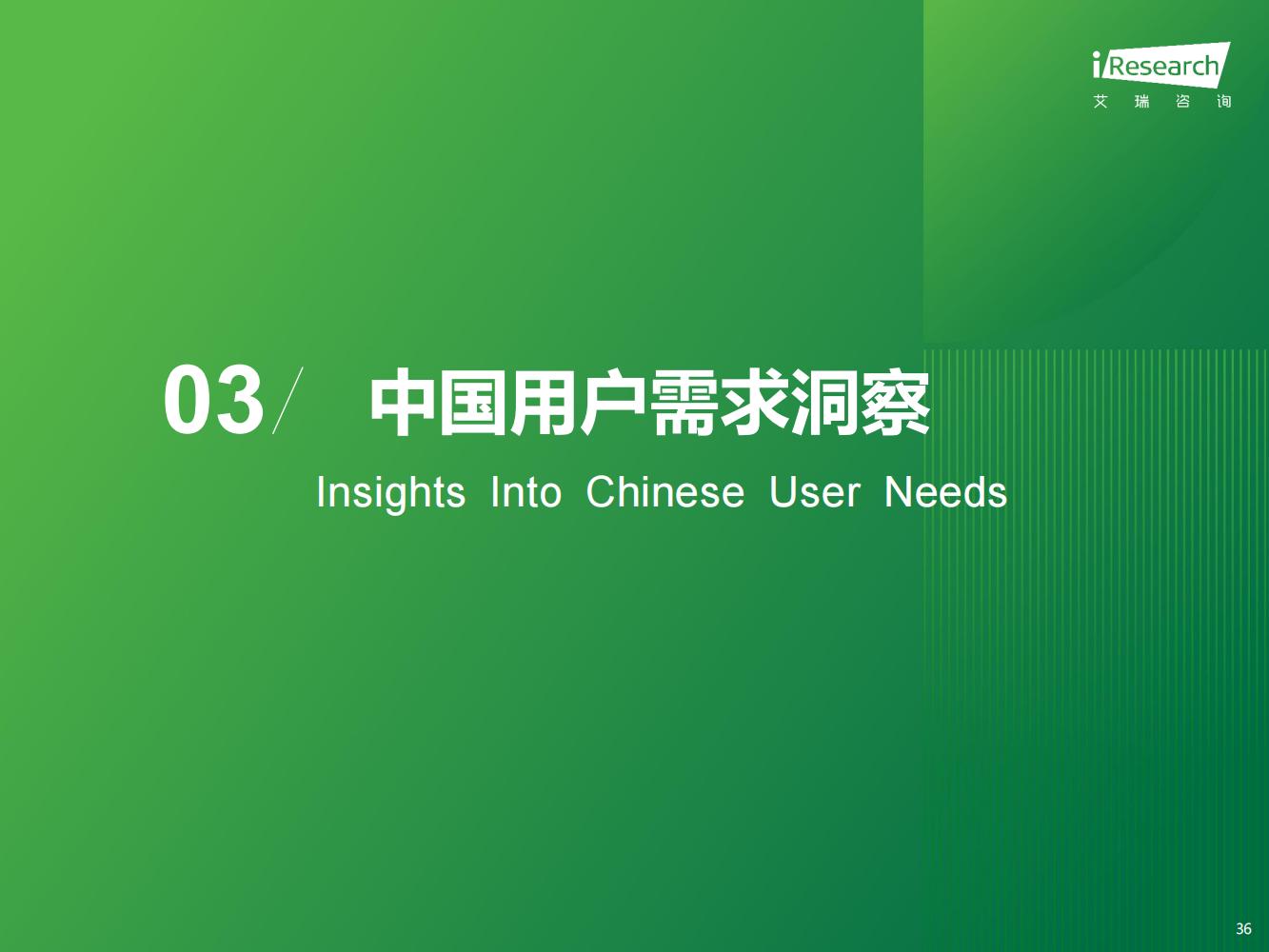 iResearch
艾 瑞 咨 询

03/ 中国用户需求洞察
Insights Into Chinese User Needs

36